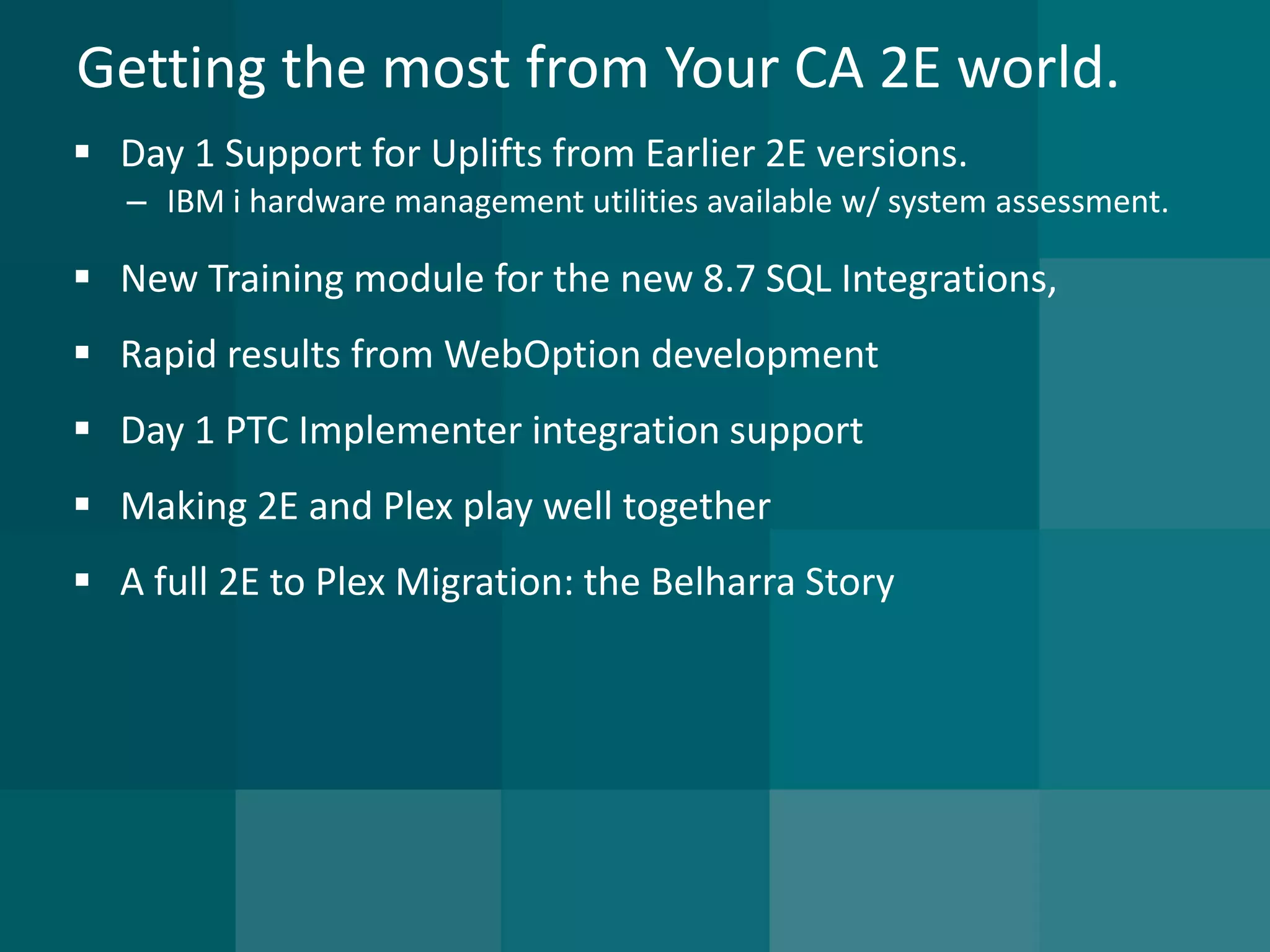 Getting the most from Your CA 2E world.

▪ Day 1 Support for Uplifts from Earlier 2E versions.
– IBM i hardware management utilities available w/ system assessment.

▪ New Training module for the new 8.7 SQL Integrations,

▪ Rapid results from WebOption development

▪ Day 1 PTC Implementer integration support

▪ Making 2E and Plex play well together

▪ A full 2E to Plex Migration: the Belharra Story